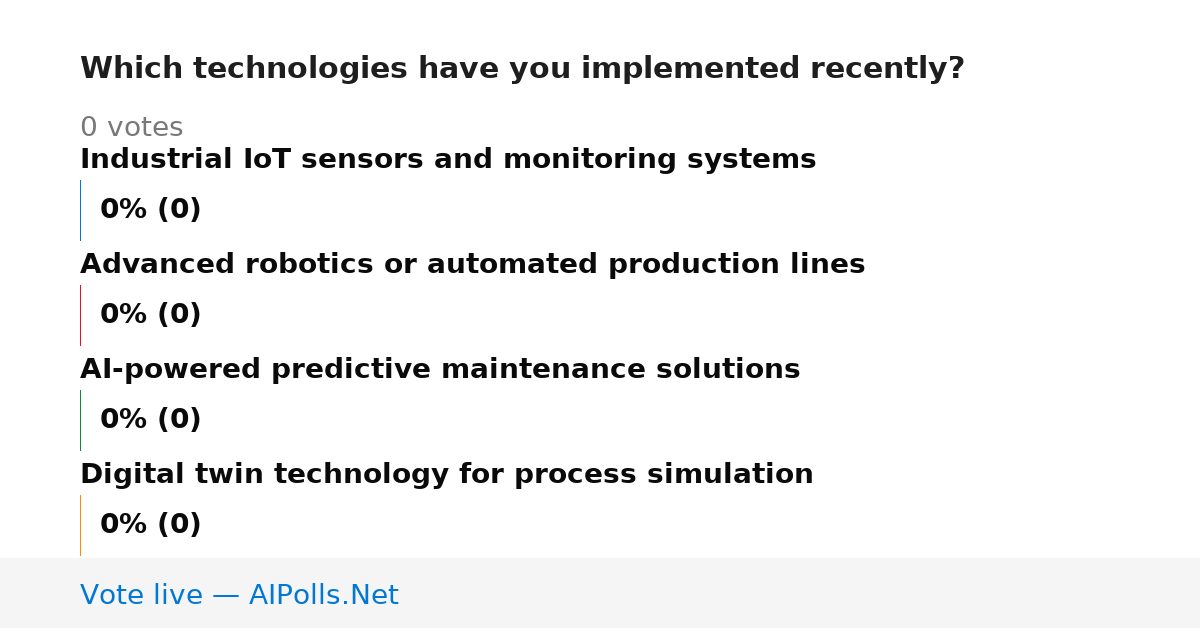 Which technologies have you implemented recently?

0 votes

Industrial IoT sensors and monitoring systems

0% (0)

Advanced robotics or automated production lines

0% (0)

AI-powered predictive maintenance solutions

0% (0)

Digital twin technology for process simulation

0% (0)

Vote live — AIPolls.Net